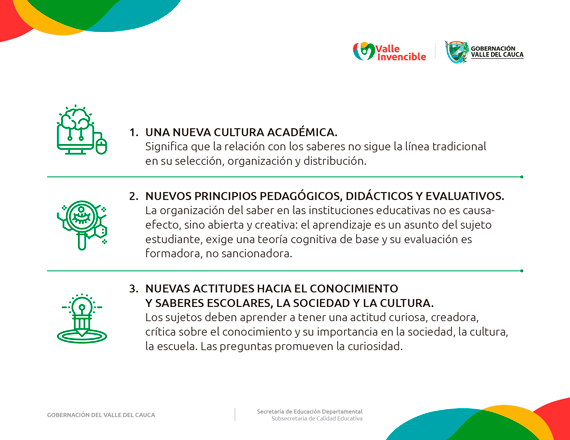 Valle Invencible

GOBERNACIÓN VALLE DEL CAUCA

1. UNA NUEVA CULTURA ACADÉMICA.
Significa que la relación con los saberes no sigue la línea tradicional en su selección, organización y distribución.

2. NUEVOS PRINCIPIOS PEDAGÓGICOS, DIDÁCTICOS Y EVALUATIVOS.
La organización del saber en las instituciones educativas no es causa-efecto, sino abierta y creativa: el aprendizaje es un asunto del sujeto estudiante, exige una teoría cognitiva de base y su evaluación es formadora, no sancionadora.

3. NUEVAS ACTITUDES HACIA EL CONOCIMIENTO Y SABERES ESCOLARES, LA SOCIEDAD Y LA CULTURA.
Los sujetos deben aprender a tener una actitud curiosa, creadora, crítica sobre el conocimiento y su importancia en la sociedad, la cultura, la escuela. Las preguntas promueven la curiosidad.

GOBERNACIÓN DEL VALLE DEL CAUCA

Secretaría de Educación Departamental
Subsecretaría de Calidad Educativa